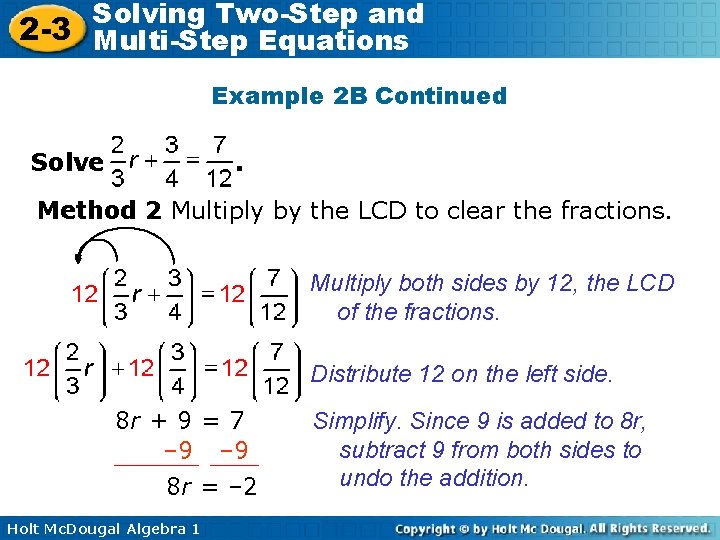 2-3 Solving Two-Step and Multi-Step Equations

Example 2B Continued

Solve $\frac{2}{3}r + \frac{3}{4} = \frac{7}{12}$.

Method 2 Multiply by the LCD to clear the fractions.

$12\left(\frac{2}{3}r + \frac{3}{4}\right) = 12\left(\frac{7}{12}\right)$ Multiply both sides by 12, the LCD of the fractions.

$12\left(\frac{2}{3}r\right) + 12\left(\frac{3}{4}\right) = 12\left(\frac{7}{12}\right)$ Distribute 12 on the left side.

$8r + 9 = 7$ Simplify. Since 9 is added to 8r, subtract 9 from both sides to undo the addition.
$-9 \quad -9$
$8r = -2$

Holt McDougal Algebra 1

Copyright © by Holt Mc Dougal. All Rights Reserved.